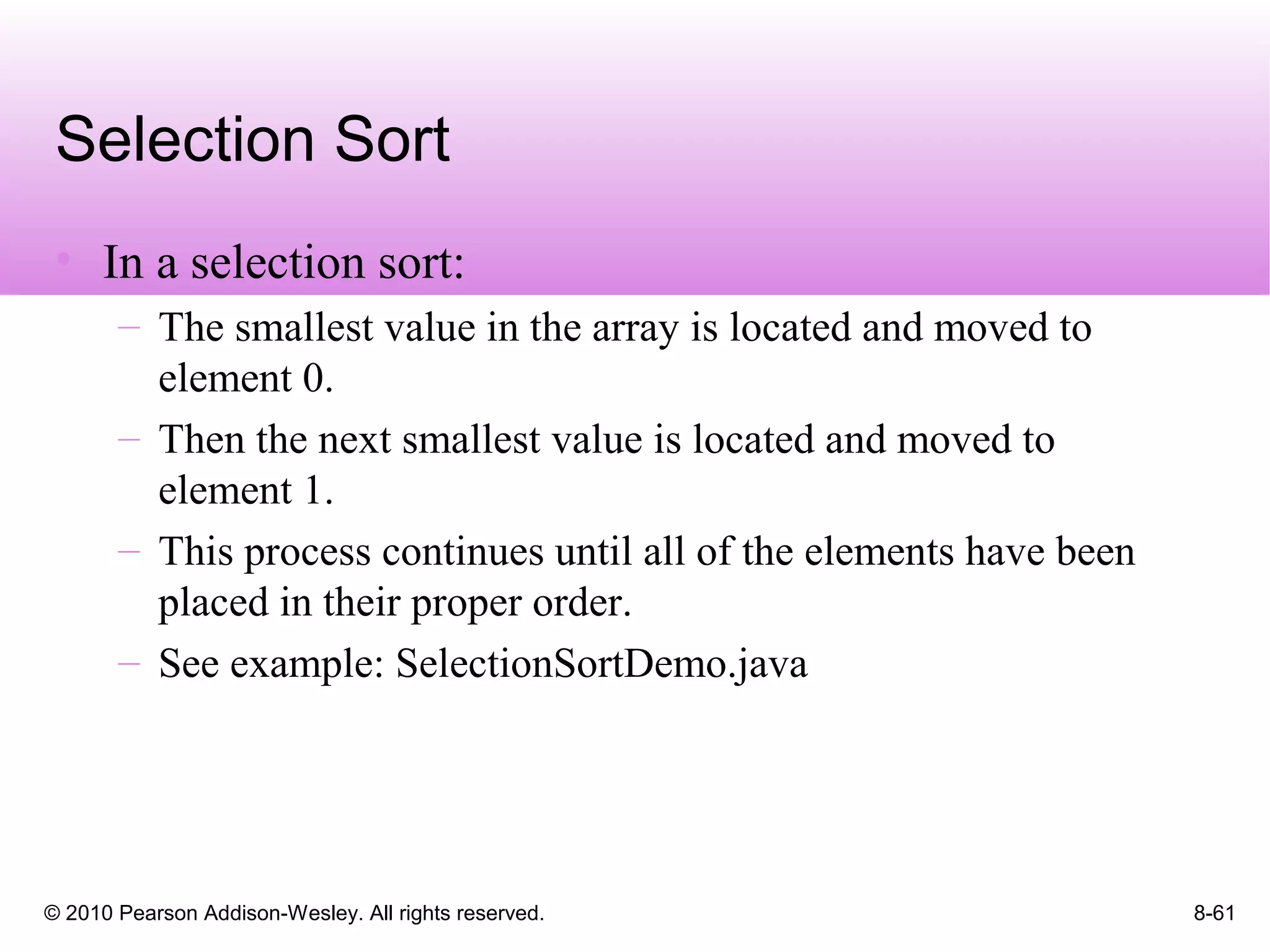 Selection Sort

• In a selection sort:
– The smallest value in the array is located and moved to element 0.
– Then the next smallest value is located and moved to element 1.
– This process continues until all of the elements have been placed in their proper order.
– See example: SelectionSortDemo.java

© 2010 Pearson Addison-Wesley. All rights reserved.

8-61